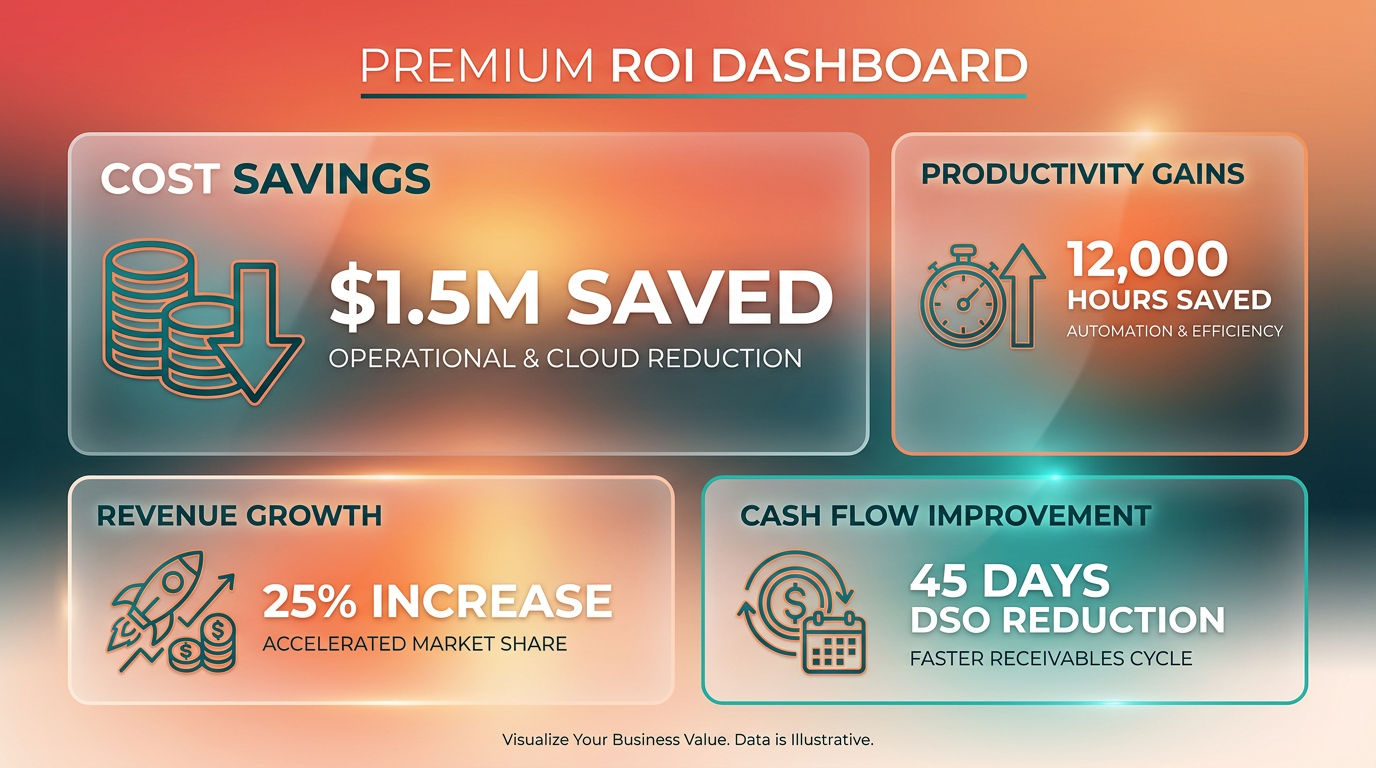 PREMIUM ROI DASHBOARD

COST SAVINGS

\$1.5M SAVED
OPERATIONAL & CLOUD REDUCTION

PRODUCTIVITY GAINS

12,000
HOURS SAVED
AUTOMATION & EFFICIENCY

REVENUE GROWTH

25% INCREASE
ACCELERATED MARKET SHARE

CASH FLOW IMPROVEMENT

45 DAYS
DSO REDUCTION
FASTER RECEIVABLES CYCLE

Visualize Your Business Value. Data is Illustrative.